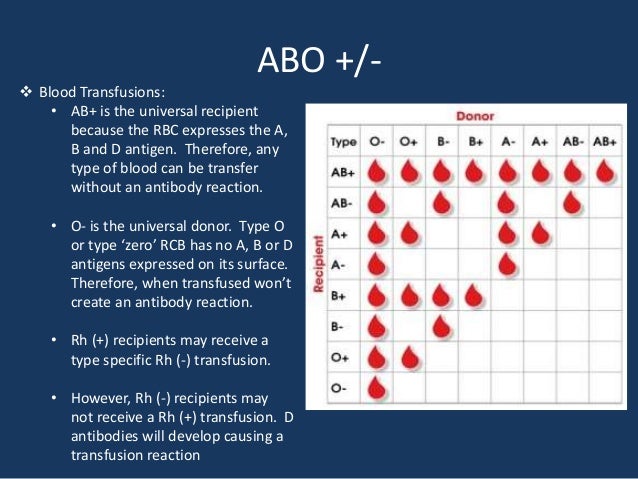 ABO +/-

❖ Blood Transfusions:

• AB+ is the universal recipient because the RBC expresses the A, B and D antigen. Therefore, any type of blood can be transfer without an antibody reaction.

• O- is the universal donor. Type O or type 'zero' RCB has no A, B or D antigens expressed on its surface. Therefore, when transfused won't create an antibody reaction.

• Rh (+) recipients may receive a type specific Rh (-) transfusion.

• However, Rh (-) recipients may not receive a Rh (+) transfusion. D antibodies will develop causing a transfusion reaction

Donor

Recipient

| Type | O- | O+ | B- | B+ | A- | A+ | AB- | AB+ |
|---|---|---|---|---|---|---|---|---|
| AB+ | | | | | | | | |
| AB- | | | | | | | | |
| A+ | | | | | | | | |
| A- | | | | | | | | |
| B+ | | | | | | | | |
| B- | | | | | | | | |
| O+ | | | | | | | | |
| O- | | | | | | | | |